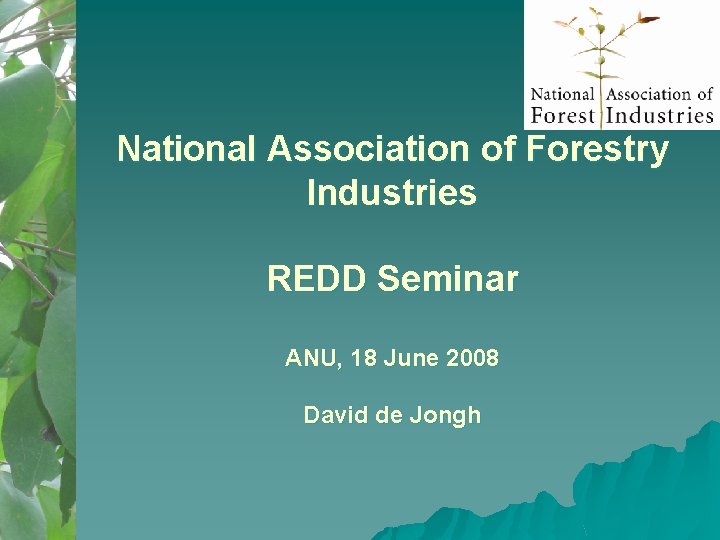 National Association of Forest Industries

National Association of Forestry Industries

REDD Seminar

ANU, 18 June 2008

David de Jongh